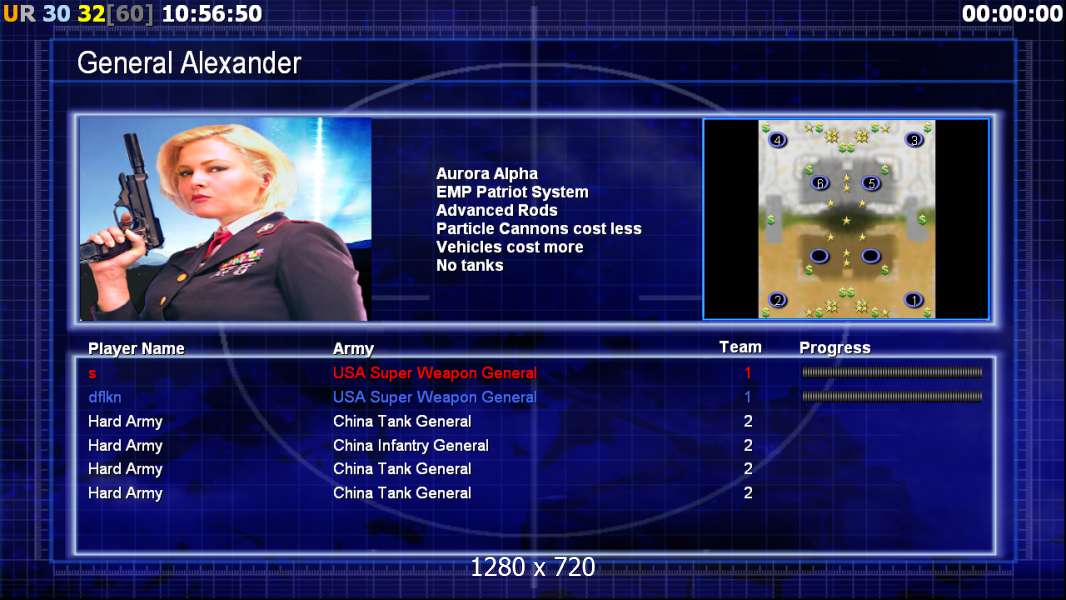 UR 30 32[60] 10:56:50

00:00:00

General Alexander

Aurora Alpha
EMP Patriot System
Advanced Rods
Particle Cannons cost less
Vehicles cost more
No tanks

4 3 6 5 2 1

| Player Name | Army | Team | Progress |
|---|---|---|---|
| s | USA Super Weapon General | 1 | |
| dflkn | USA Super Weapon General | 1 | |
| Hard Army | China Tank General | 2 | |
| Hard Army | China Infantry General | 2 | |
| Hard Army | China Tank General | 2 | |
| Hard Army | China Tank General | 2 | |

1280 x 720